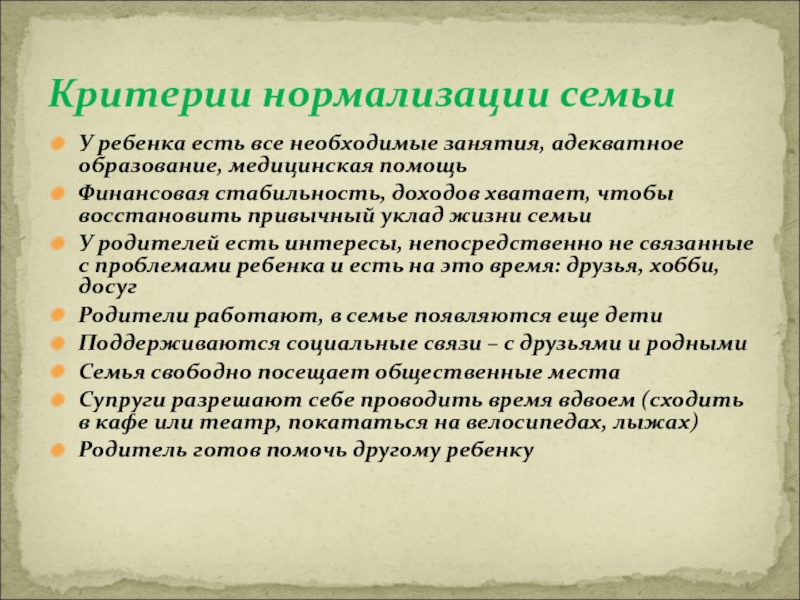 Критерии нормализации семьи

У ребенка есть все необходимые занятия, адекватное образование, медицинская помощь

Финансовая стабильность, доходов хватает, чтобы восстановить привычный уклад жизни семьи

У родителей есть интересы, непосредственно не связанные с проблемами ребенка и есть на это время: друзья, хобби, досуг

Родители работают, в семье появляются еще дети

Поддерживаются социальные связи – с друзьями и родными

Семья свободно посещает общественные места

Супруги разрешают себе проводить время вдвоем (сходить в кафе или театр, покататься на велосипедах, лыжах)

Родитель готов помочь другому ребенку